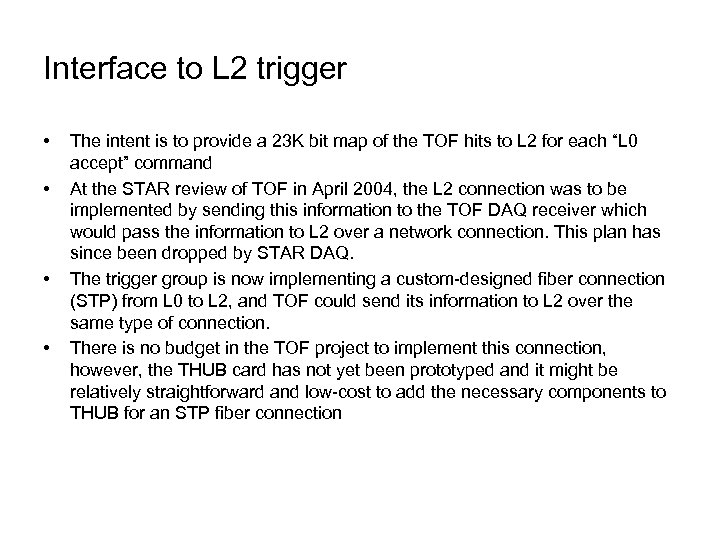 Interface to L2 trigger

• The intent is to provide a 23K bit map of the TOF hits to L2 for each "L0 accept" command

• At the STAR review of TOF in April 2004, the L2 connection was to be implemented by sending this information to the TOF DAQ receiver which would pass the information to L2 over a network connection. This plan has since been dropped by STAR DAQ.

• The trigger group is now implementing a custom-designed fiber connection (STP) from L0 to L2, and TOF could send its information to L2 over the same type of connection.

• There is no budget in the TOF project to implement this connection, however, the THUB card has not yet been prototyped and it might be relatively straightforward and low-cost to add the necessary components to THUB for an STP fiber connection